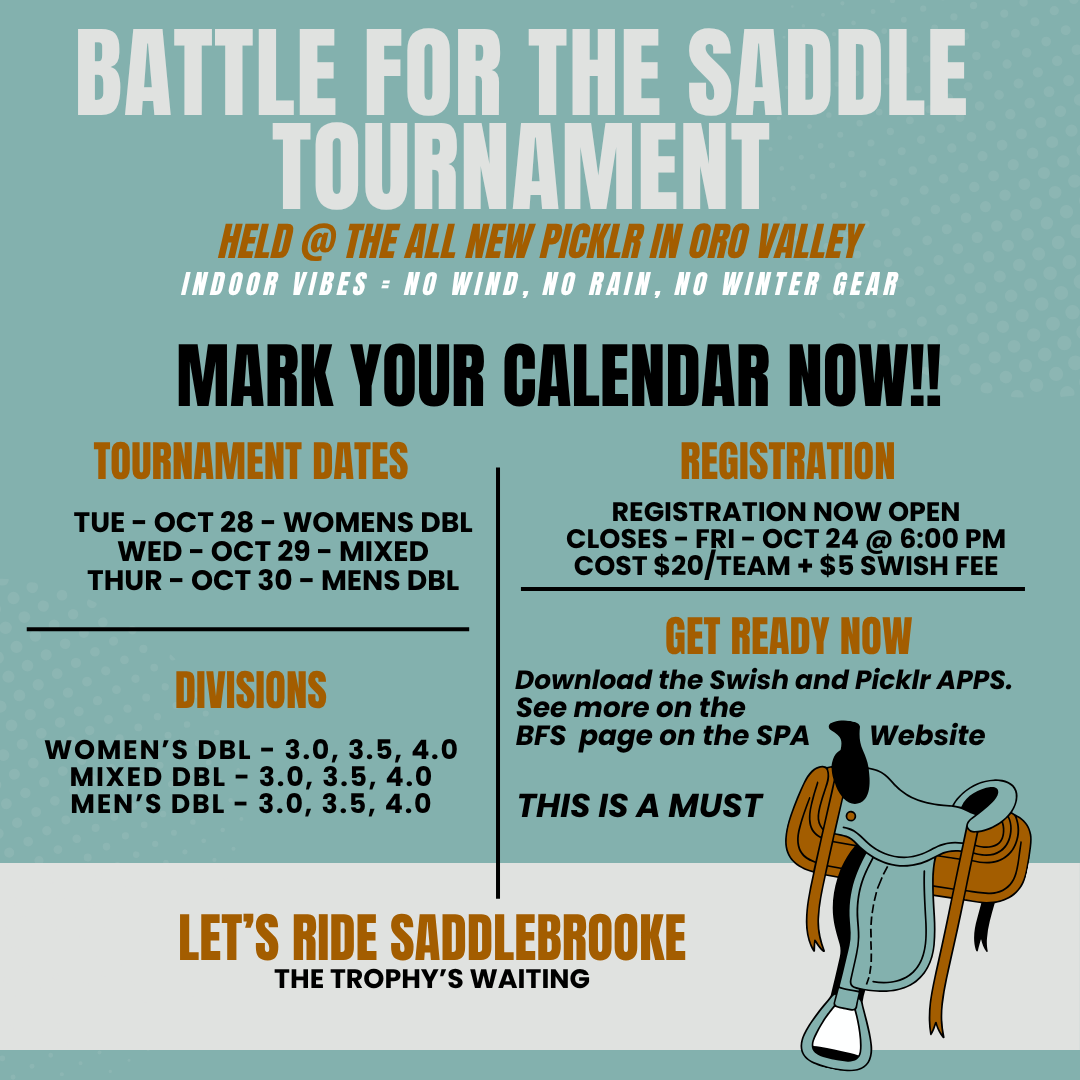 BATTLE FOR THE SADDLE TOURNAMENT

HELD @ THE ALL NEW PICKLR IN ORO VALLEY

INDOOR VIBES = NO WIND, NO RAIN, NO WINTER GEAR

MARK YOUR CALENDAR NOW!!

TOURNAMENT DATES

TUE - OCT 28 - WOMENS DBL
WED - OCT 29 - MIXED
THUR - OCT 30 - MENS DBL

DIVISIONS

WOMEN'S DBL - 3.0, 3.5, 4.0
MIXED DBL - 3.0, 3.5, 4.0
MEN'S DBL - 3.0, 3.5, 4.0

REGISTRATION

REGISTRATION NOW OPEN
CLOSES - FRI - OCT 24 @ 6:00 PM
COST $20/TEAM + $5 SWISH FEE

GET READY NOW

Download the Swish and Picklr APPS. See more on the BFS page on the SPA Website

THIS IS A MUST

LET'S RIDE SADDLEBROOKE
THE TROPHY'S WAITING